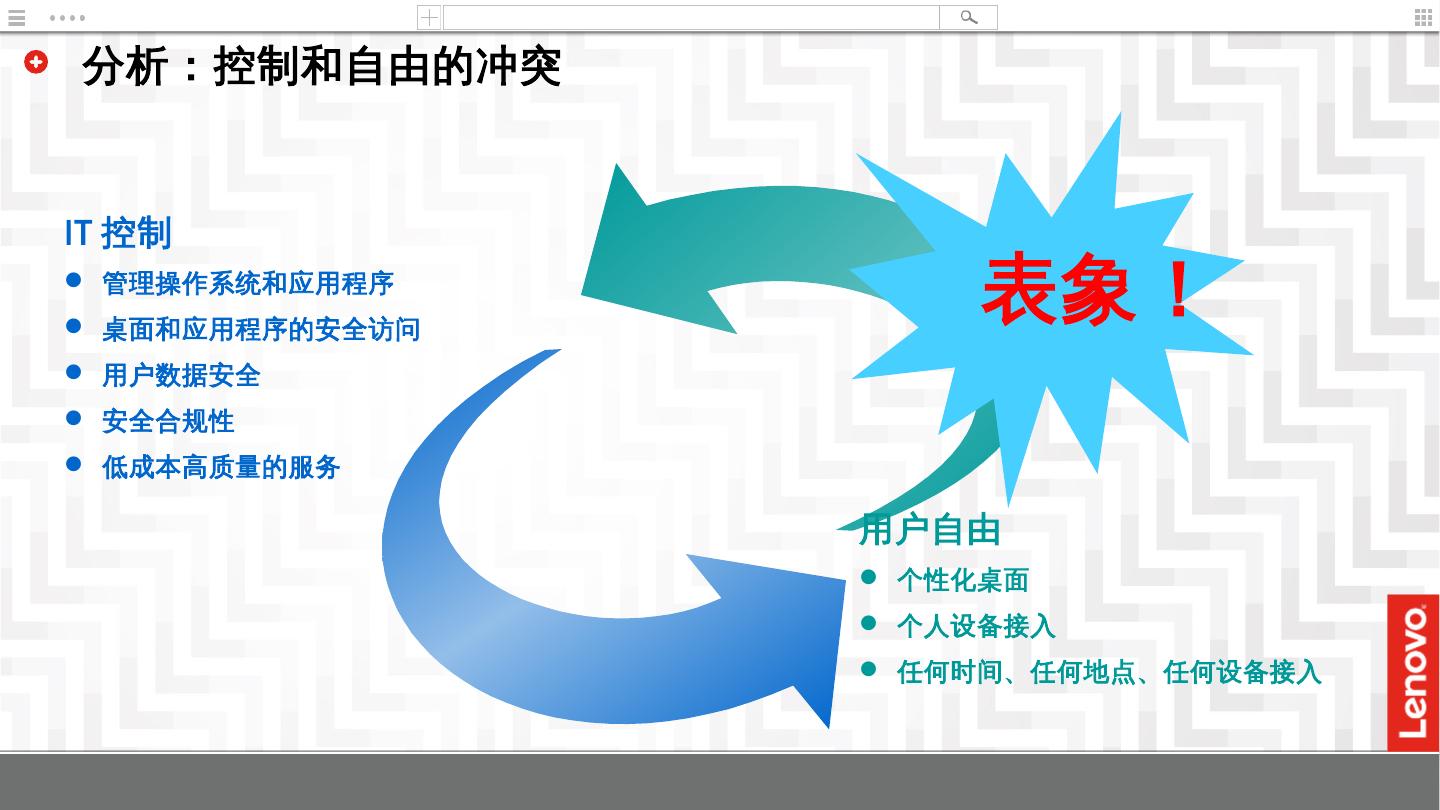 分析：控制和自由的冲突

IT 控制

- 管理操作系统和应用程序
- 桌面和应用程序的安全访问
- 用户数据安全
- 安全合规性
- 低成本高质量的服务

表象！

用户自由

- 个性化桌面
- 个人设备接入
- 任何时间、任何地点、任何设备接入

Lenovo